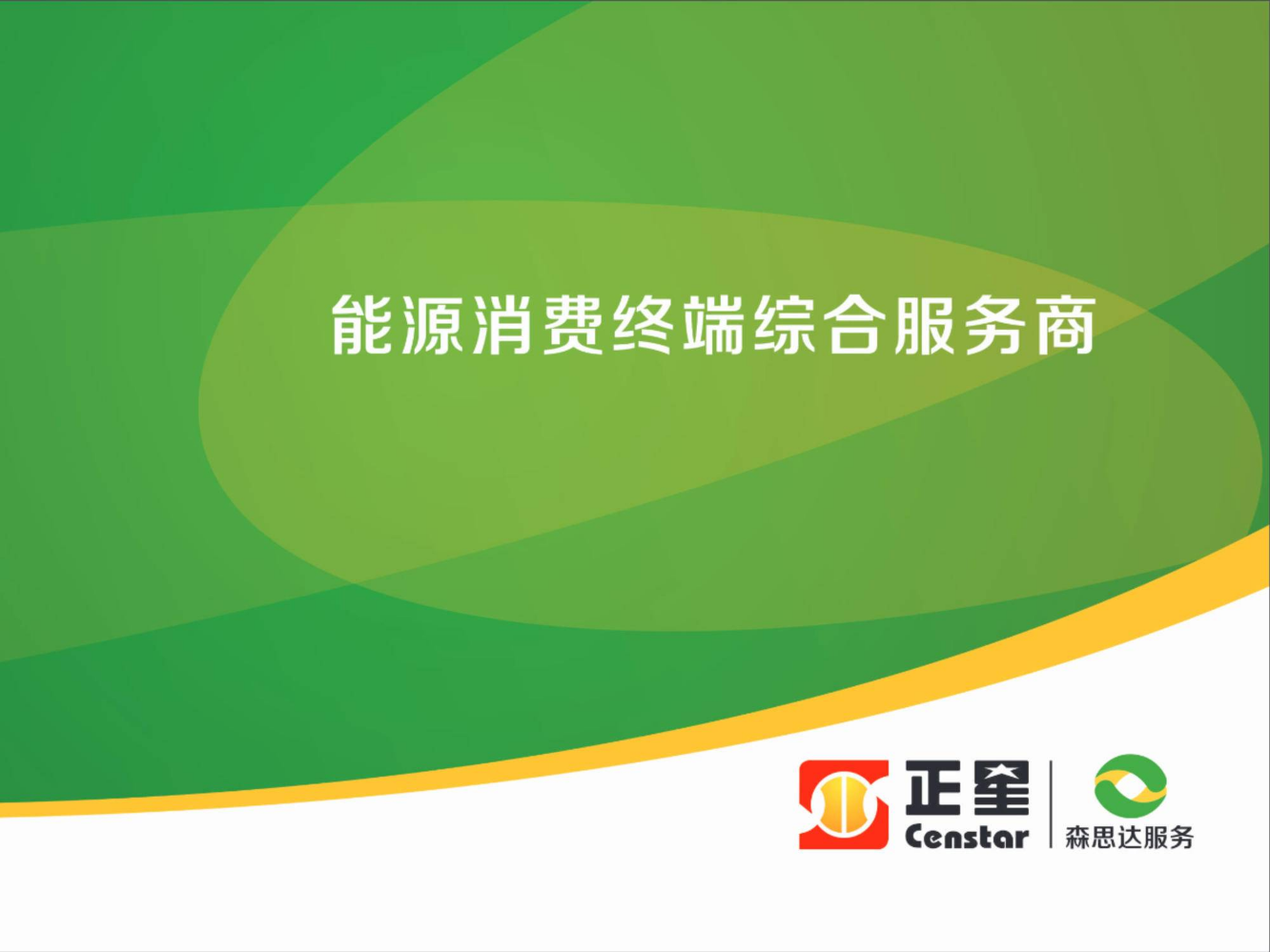 能源消费终端综合服务商

正星
Censtar

森思达服务